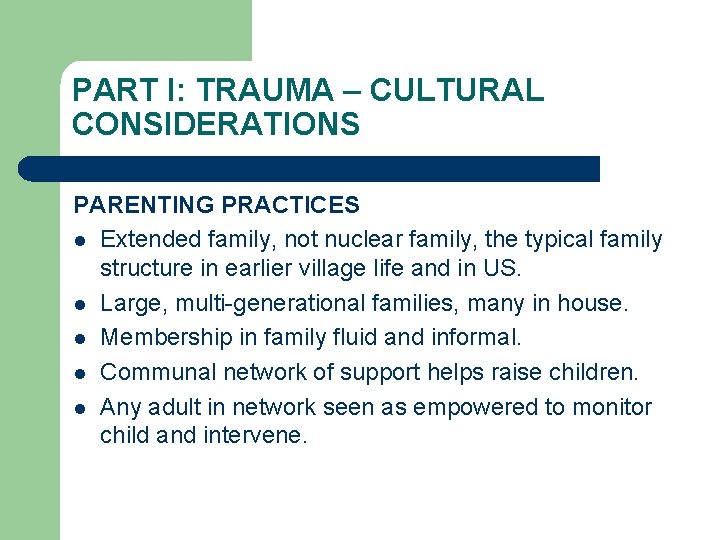 PART I: TRAUMA – CULTURAL CONSIDERATIONS

PARENTING PRACTICES

- Extended family, not nuclear family, the typical family structure in earlier village life and in US.
- Large, multi-generational families, many in house.
- Membership in family fluid and informal.
- Communal network of support helps raise children.
- Any adult in network seen as empowered to monitor child and intervene.